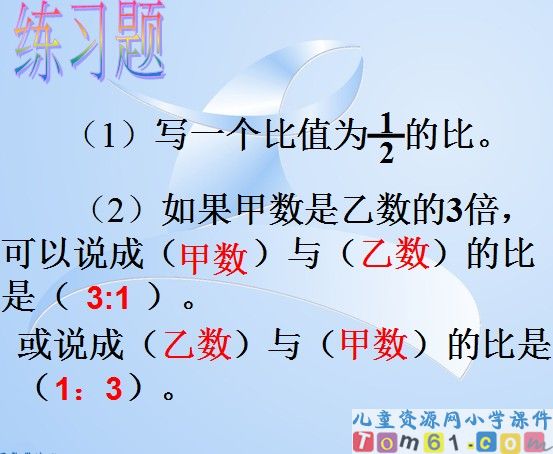 练习题

（1）写一个比值为$\frac{1}{2}$的比。

（2）如果甲数是乙数的3倍，可以说成（甲数）与（乙数）的比是（ 3:1 ）。

或说成（乙数）与（甲数）的比是（1：3）。

儿童资源网小学课件
Tom61.com